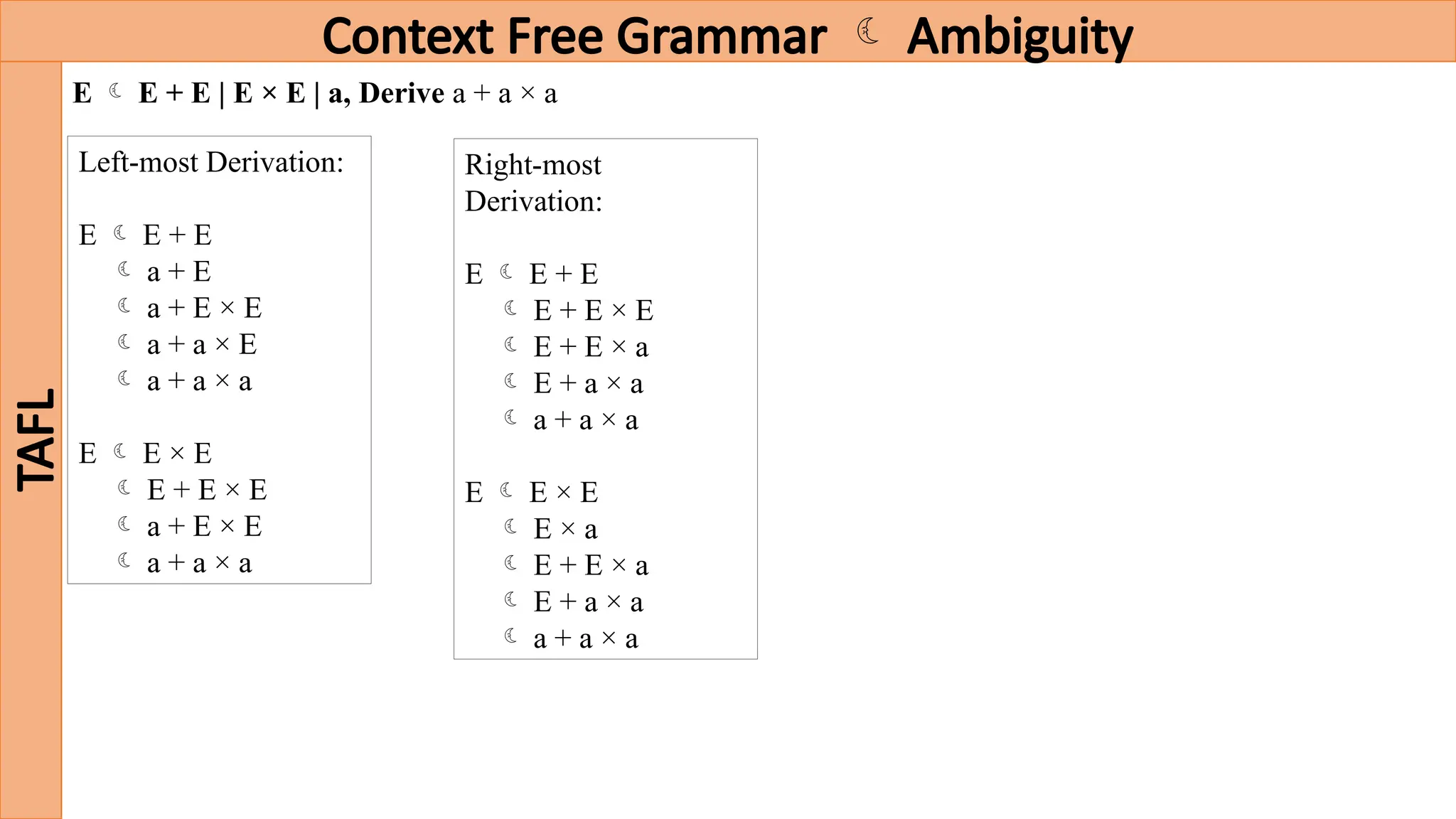 Context Free Grammar ☾ Ambiguity

TAFL

E ☾ E + E | E × E | a, Derive a + a × a

Left-most Derivation:

E ☾ E + E
☾ a + E
☾ a + E × E
☾ a + a × E
☾ a + a × a

E ☾ E × E
☾ E + E × E
☾ a + E × E
☾ a + a × a

Right-most Derivation:

E ☾ E + E
☾ E + E × E
☾ E + E × a
☾ E + a × a
☾ a + a × a

E ☾ E × E
☾ E × a
☾ E + E × a
☾ E + a × a
☾ a + a × a